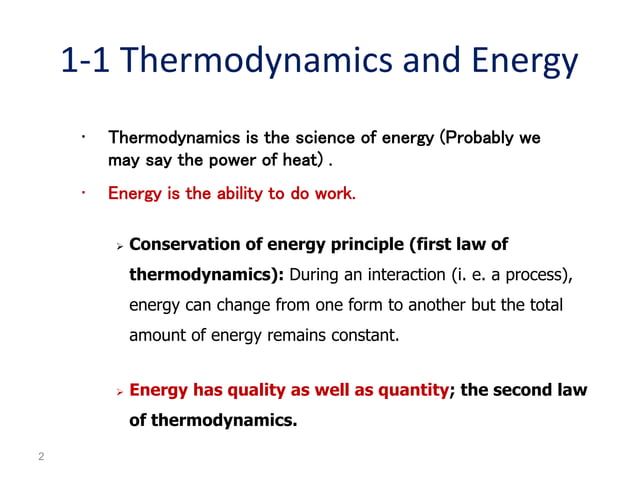 1-1 Thermodynamics and Energy

• Thermodynamics is the science of energy (Probably we may say the power of heat) .

• Energy is the ability to do work.

➢ Conservation of energy principle (first law of thermodynamics): During an interaction (i. e. a process), energy can change from one form to another but the total amount of energy remains constant.

➢ Energy has quality as well as quantity; the second law of thermodynamics.

2